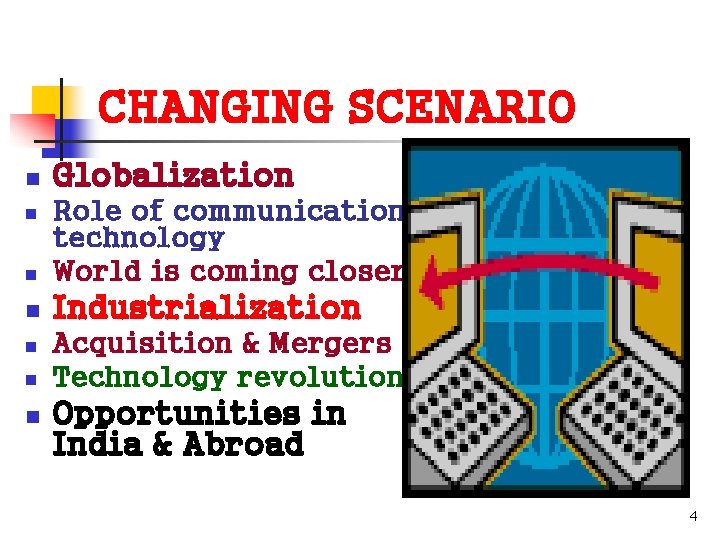 CHANGING SCENARIO

- Globalization
- Role of communication technology
- World is coming closer
- Industrialization
- Acquisition & Mergers
- Technology revolution
- Opportunities in India & Abroad

4